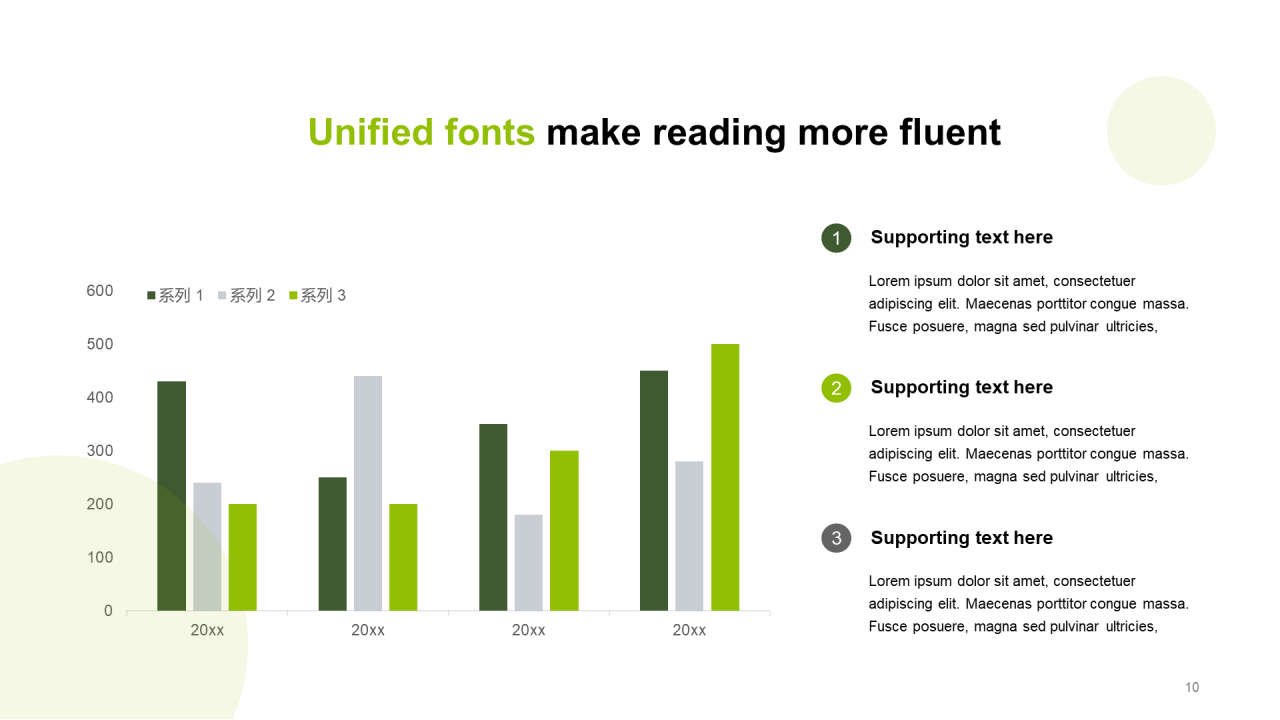 Unified fonts make reading more fluent

系列 1 系列 2 系列 3

600
500
400
300
200
100
0

20xx 20xx 20xx 20xx

1 Supporting text here

Lorem ipsum dolor sit amet, consectetuer adipiscing elit. Maecenas porttitor congue massa. Fusce posuere, magna sed pulvinar ultricies,

2 Supporting text here

Lorem ipsum dolor sit amet, consectetuer adipiscing elit. Maecenas porttitor congue massa. Fusce posuere, magna sed pulvinar ultricies,

3 Supporting text here

Lorem ipsum dolor sit amet, consectetuer adipiscing elit. Maecenas porttitor congue massa. Fusce posuere, magna sed pulvinar ultricies,

10